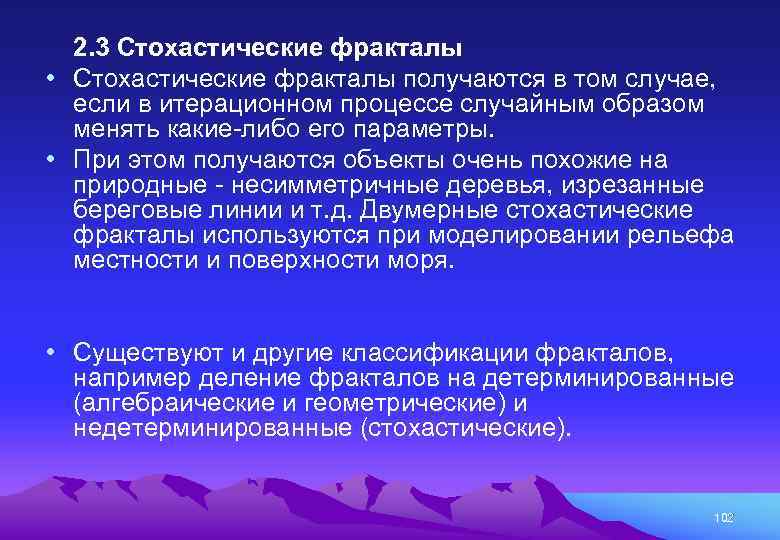 2.3 Стохастические фракталы

• Стохастические фракталы получаются в том случае, если в итерационном процессе случайным образом менять какие-либо его параметры.

• При этом получаются объекты очень похожие на природные - несимметричные деревья, изрезанные береговые линии и т.д. Двумерные стохастические фракталы используются при моделировании рельефа местности и поверхности моря.

• Существуют и другие классификации фракталов, например деление фракталов на детерминированные (алгебраические и геометрические) и недетерминированные (стохастические).

102